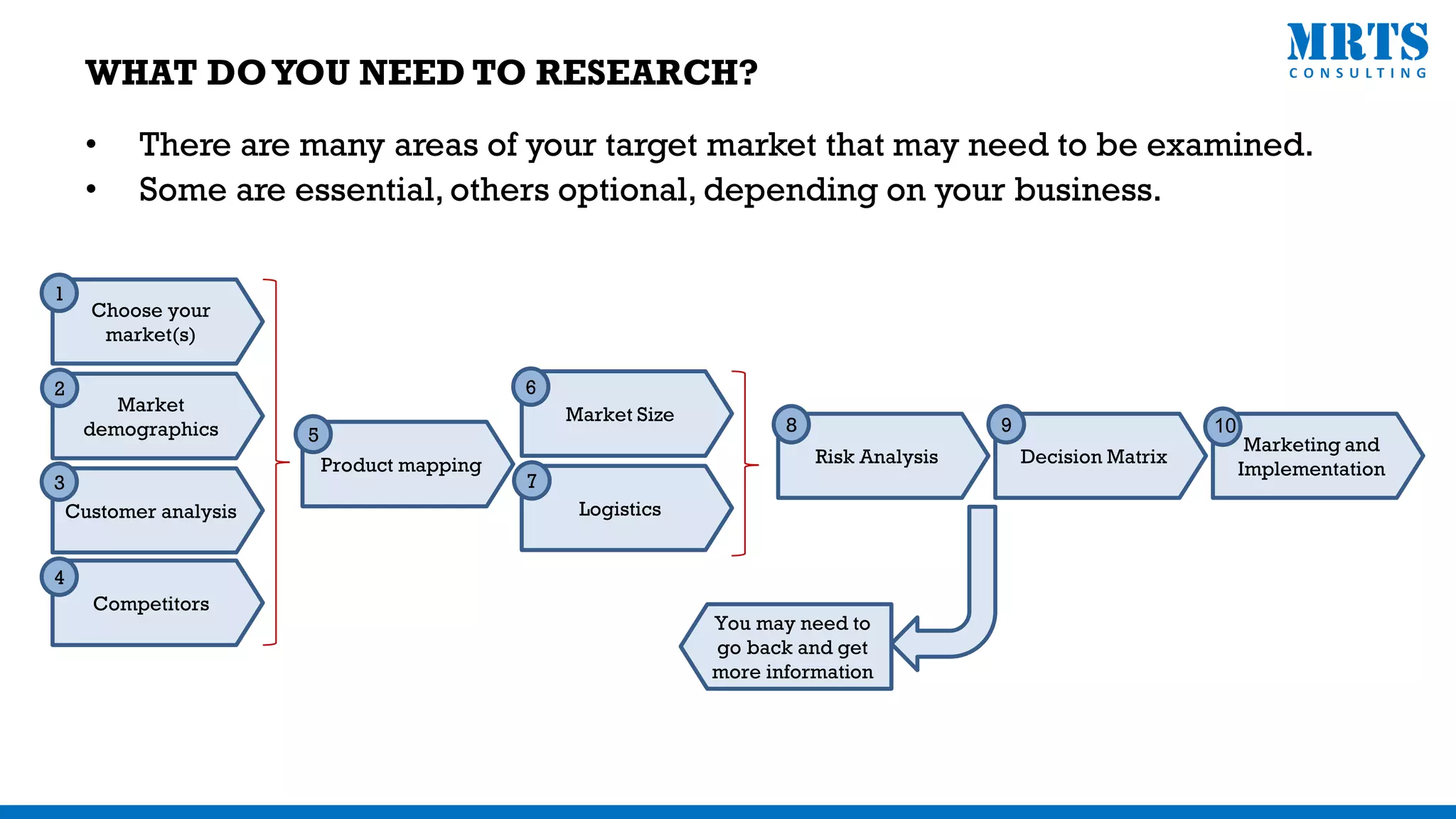 MRTS
CONSULTING

WHAT DO YOU NEED TO RESEARCH?

• There are many areas of your target market that may need to be examined.
• Some are essential, others optional, depending on your business.

1 Choose your market(s)

2 Market demographics

3 Customer analysis

4 Competitors

5 Product mapping

6 Market Size

7 Logistics

8 Risk Analysis

9 Decision Matrix

10 Marketing and Implementation

You may need to go back and get more information